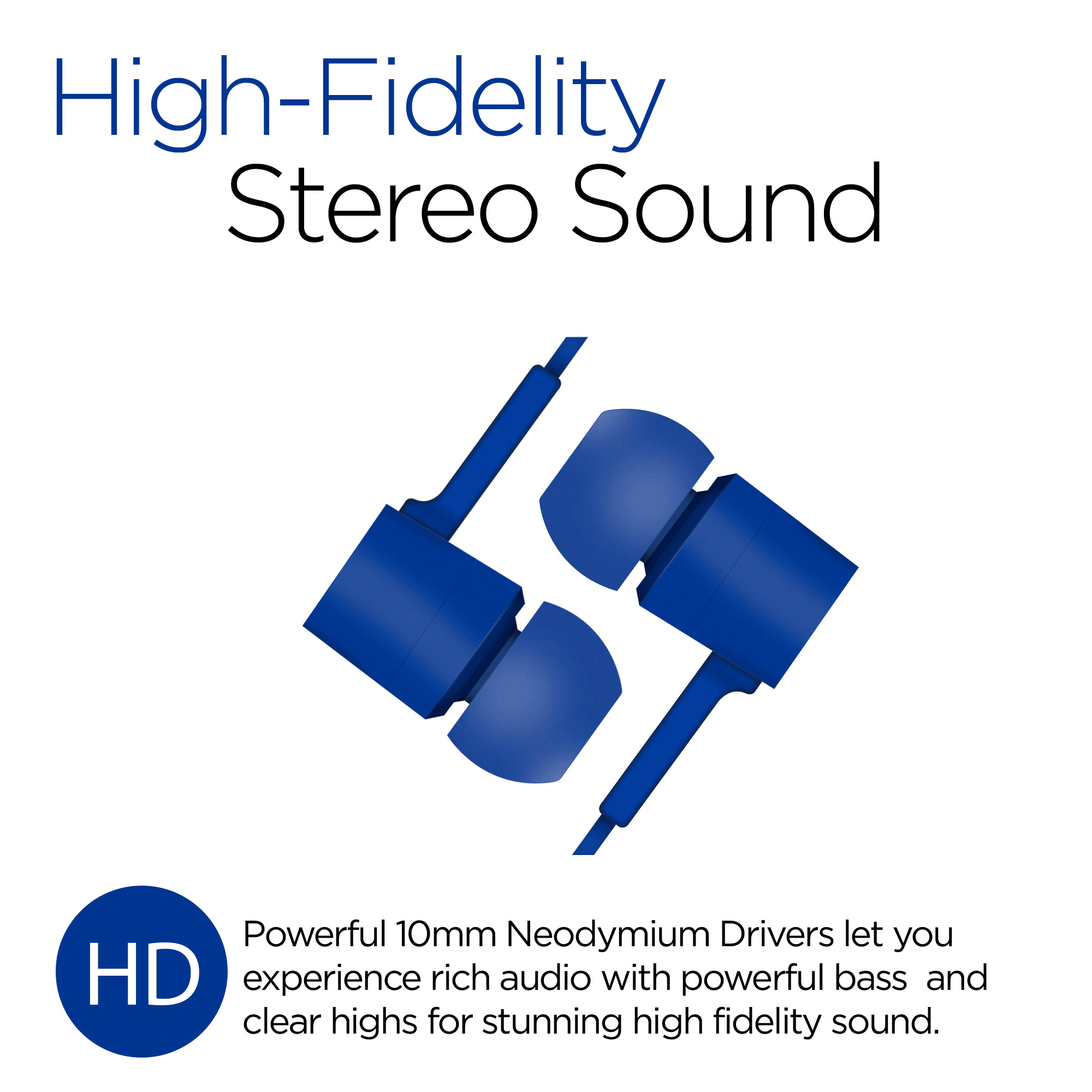 High-Fidelity
Stereo Sound

HD

Powerful 10mm Neodymium Drivers let you experience rich audio with powerful bass and clear highs for stunning high fidelity sound.